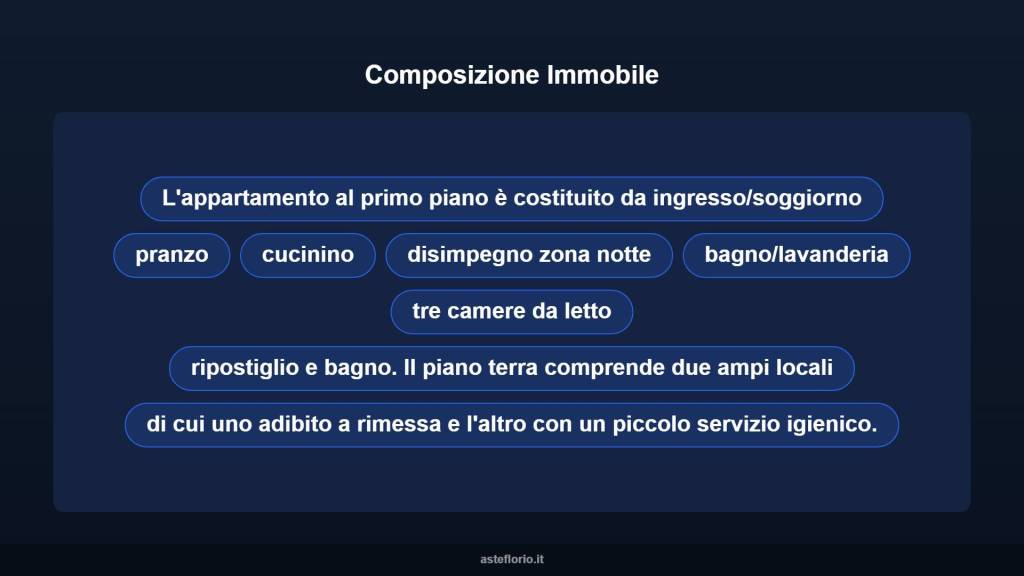 Composizione Immobile

L'appartamento al primo piano è costituito da ingresso/soggiorno

pranzo

cucinino

disimpegno zona notte

bagno/lavanderia

tre camere da letto

ripostiglio e bagno. Il piano terra comprende due ampi locali

di cui uno adibito a rimessa e l'altro con un piccolo servizio igienico.

asteflorio.it